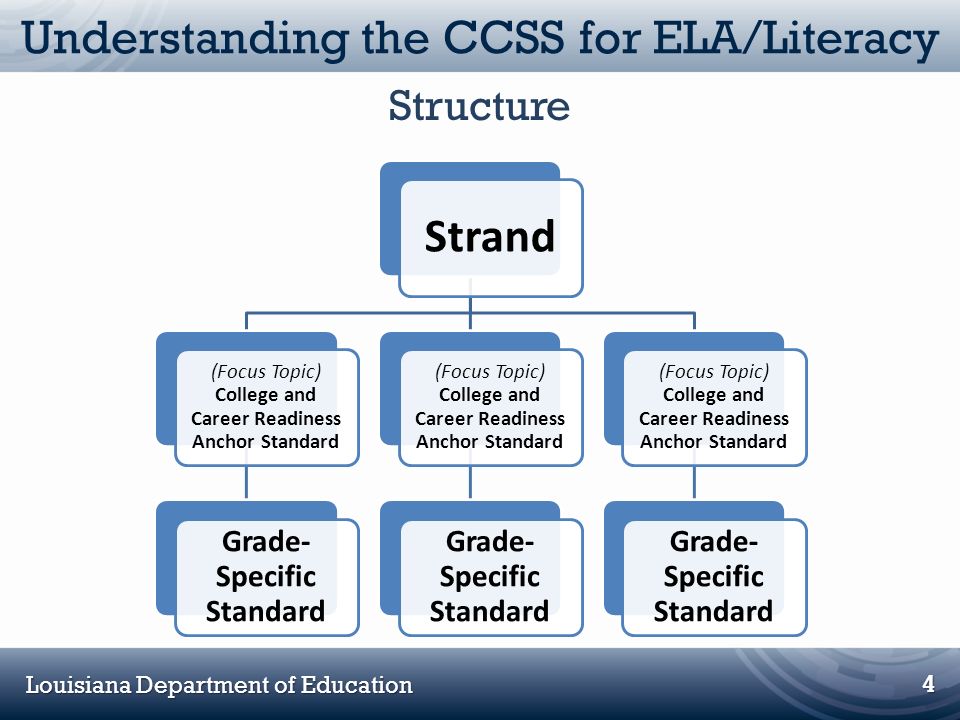 Understanding the CCSS for ELA/Literacy

Structure

Strand

(Focus Topic) College and Career Readiness Anchor Standard

(Focus Topic) College and Career Readiness Anchor Standard

(Focus Topic) College and Career Readiness Anchor Standard

Grade-Specific Standard

Grade-Specific Standard

Grade-Specific Standard

Louisiana Department of Education

4